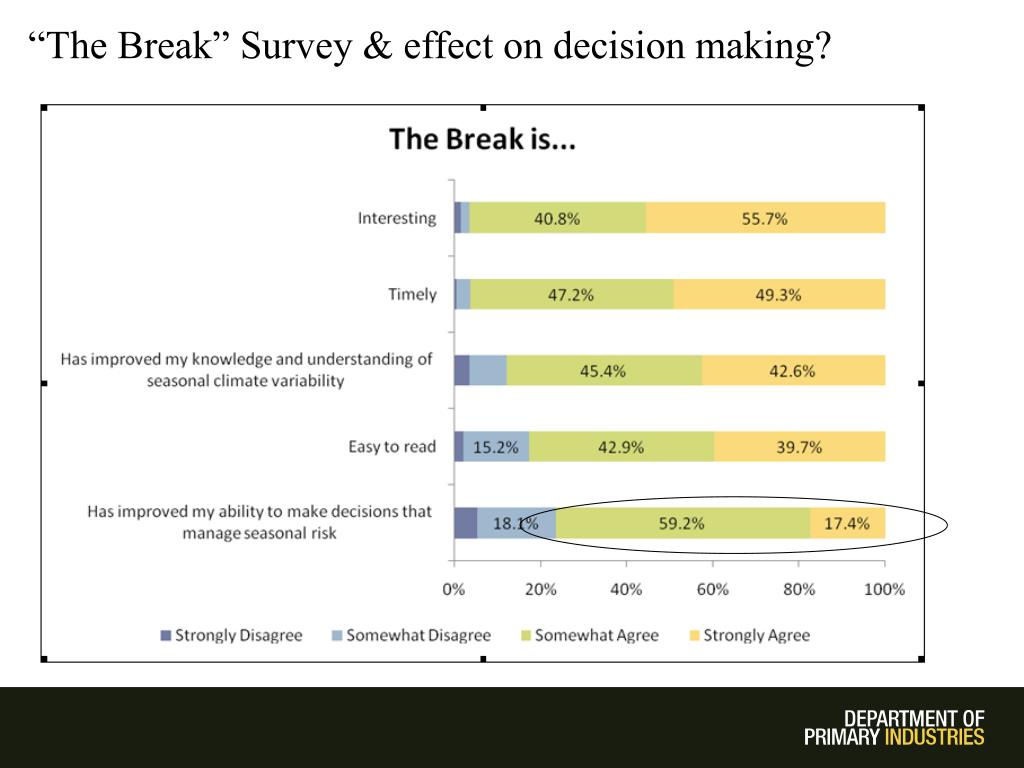 “The Break” Survey & effect on decision making?

The Break is...

Interesting
40.8%
55.7%

Timely
47.2%
49.3%

Has improved my knowledge and understanding of seasonal climate variability
45.4%
42.6%

Easy to read
15.2%
42.9%
39.7%

Has improved my ability to make decisions that manage seasonal risk
18.1%
59.2%
17.4%

0%
20%
40%
60%
80%
100%

Strongly Disagree
Somewhat Disagree
Somewhat Agree
Strongly Agree

DEPARTMENT OF
PRIMARY INDUSTRIES